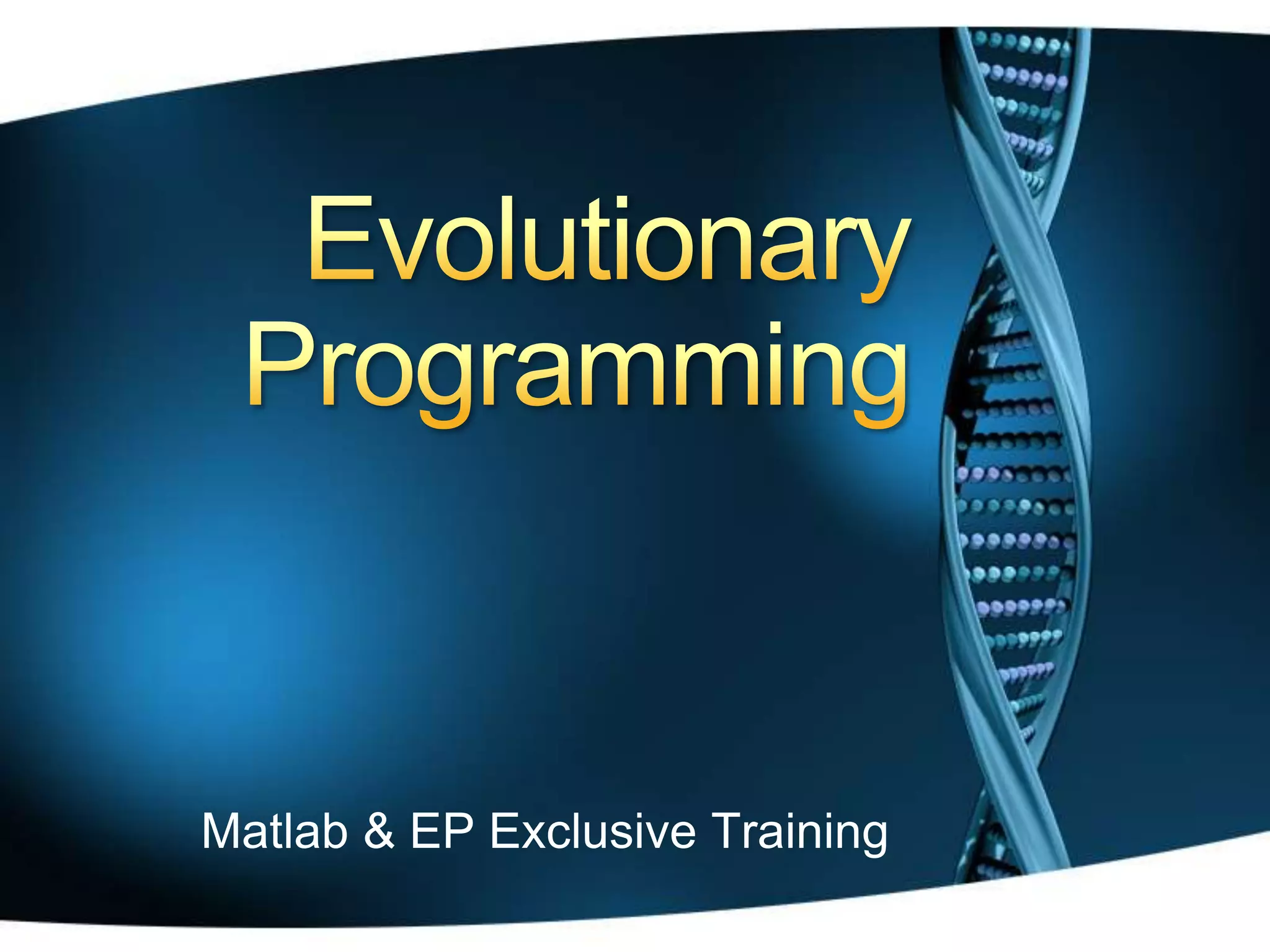 Evolutionary Programming

Matlab & EP Exclusive Training